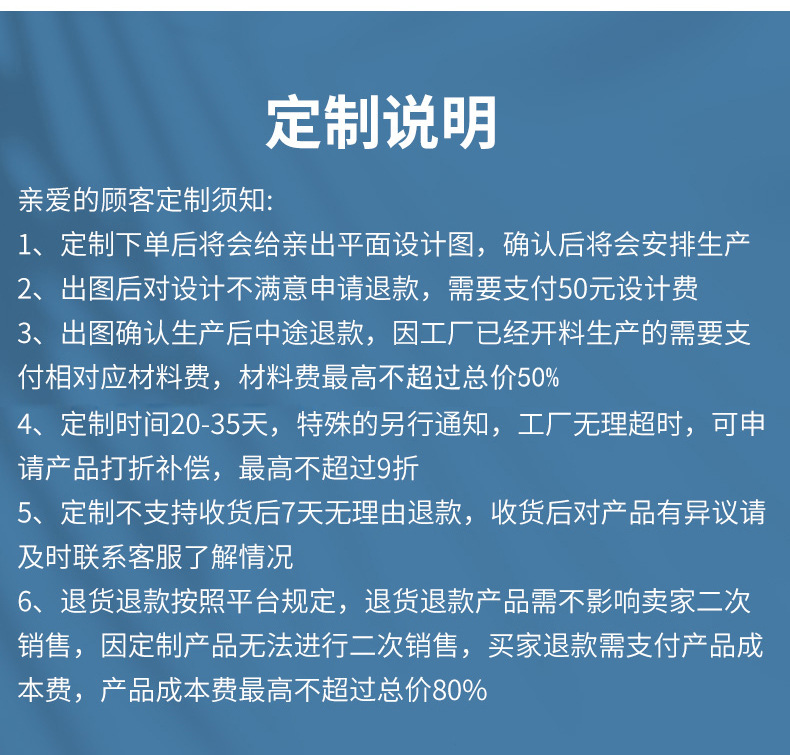 定制说明

亲爱的顾客定制须知:

1、定制下单后将会给亲出平面设计图，确认后将会安排生产

2、出图后对设计不满意申请退款，需要支付50元设计费

3、出图确认生产后中途退款，因工厂已经开料生产的需要支付相对应材料费，材料费最高不超过总价50%

4、定制时间20-35天，特殊的另行通知，工厂无理超时，可申请产品打折补偿，最高不超过9折

5、定制不支持收货后7天无理由退款，收货后对产品有异议请及时联系客服了解情况

6、退货退款按照平台规定，退货退款产品需不影响卖家二次销售，因定制产品无法进行二次销售，买家退款需支付产品成本费，产品成本费最高不超过总价80%